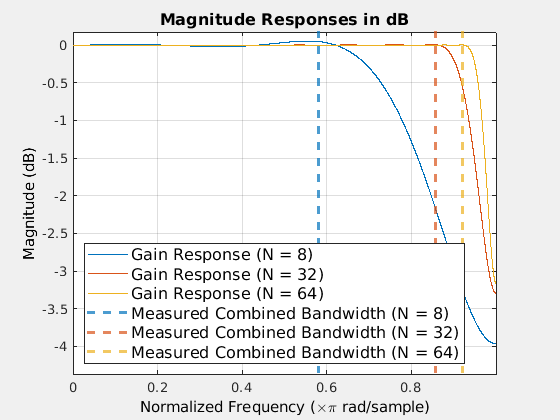 Magnitude Responses in dB

0
-0.5
-1
-1.5
-2
-2.5
-3
-3.5
-4

Magnitude (dB)

Gain Response (N = 8)
Gain Response (N = 32)
Gain Response (N = 64)
Measured Combined Bandwidth (N = 8)
Measured Combined Bandwidth (N = 32)
Measured Combined Bandwidth (N = 64)

0 0.2 0.4 0.6 0.8

Normalized Frequency ($\times\pi$ rad/sample)